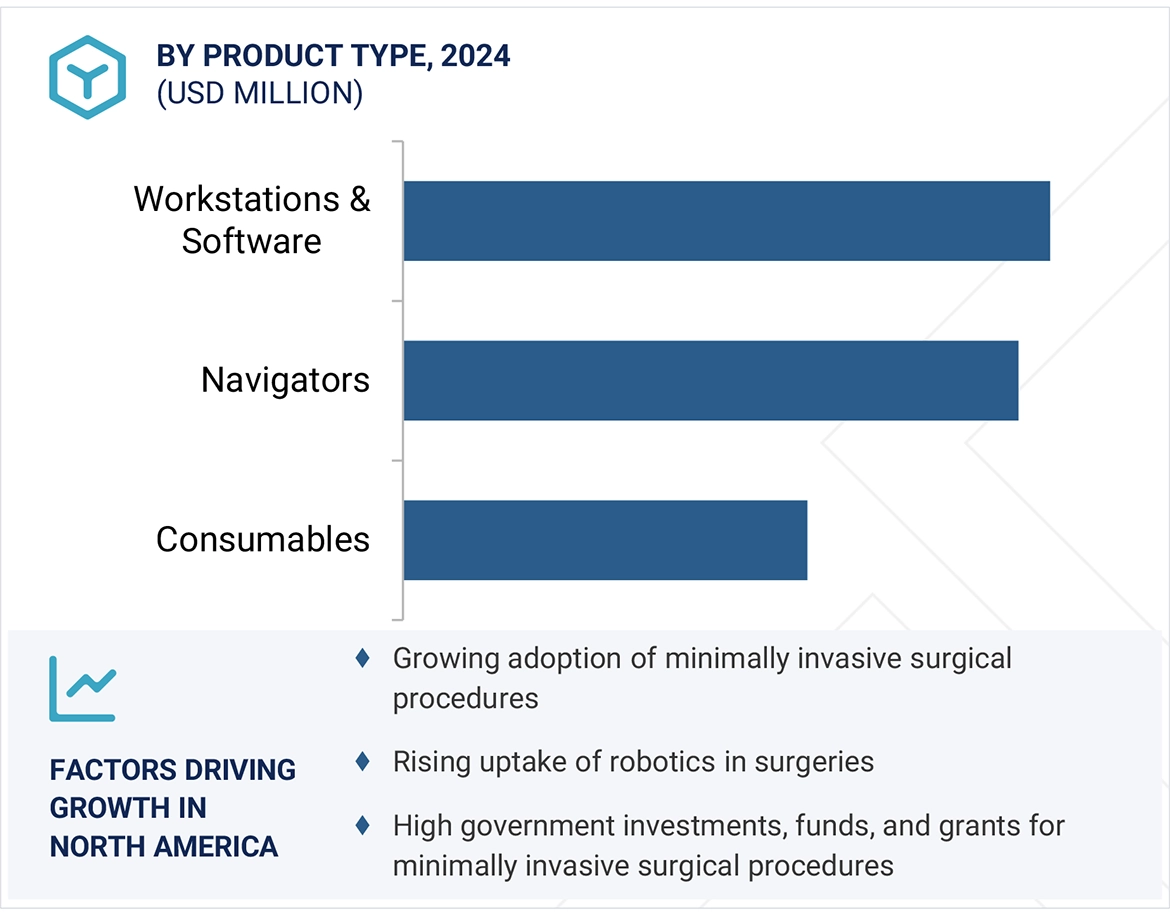 BY PRODUCT TYPE, 2024
(USD MILLION)

Workstations & Software

Navigators

Consumables

FACTORS DRIVING GROWTH IN NORTH AMERICA

♦ Growing adoption of minimally invasive surgical procedures

♦ Rising uptake of robotics in surgeries

♦ High government investments, funds, and grants for minimally invasive surgical procedures